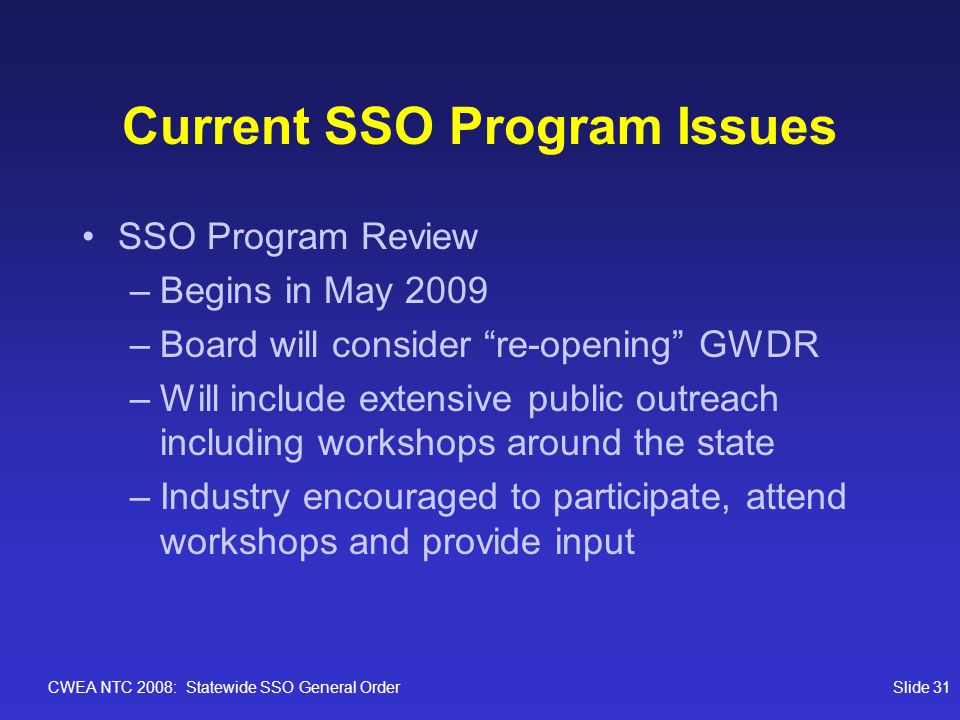 Current SSO Program Issues

• SSO Program Review
– Begins in May 2009
– Board will consider “re-opening” GWDR
– Will include extensive public outreach including workshops around the state
– Industry encouraged to participate, attend workshops and provide input

CWEA NTC 2008: Statewide SSO General Order

Slide 31